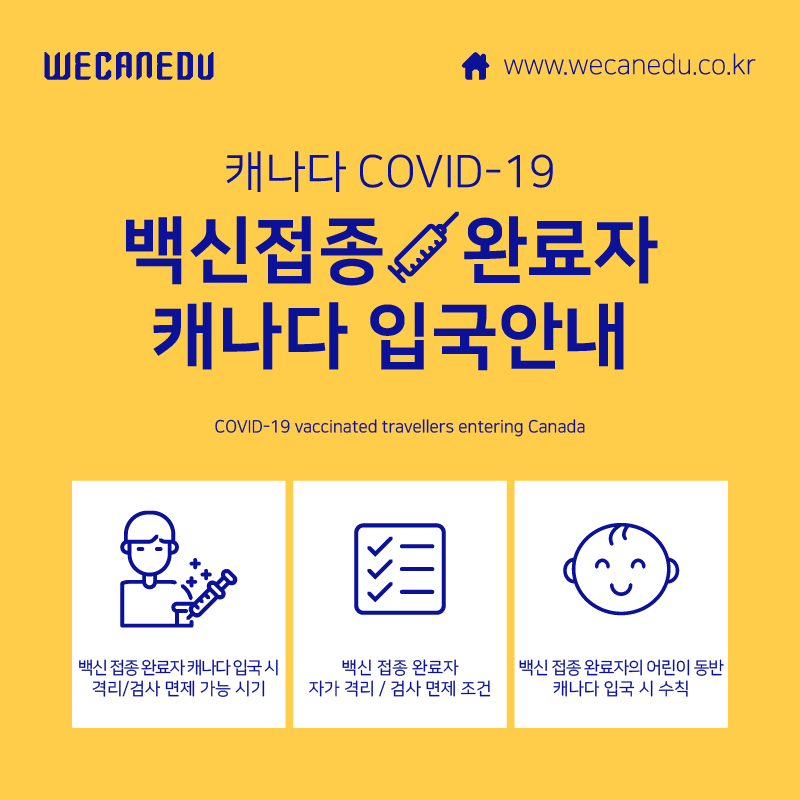 WECANEDU

www.wecanedu.co.kr

캐나다 COVID-19

백신접종 완료자
캐나다 입국안내

COVID-19 vaccinated travellers entering Canada

백신 접종 완료자 캐나다 입국 시 격리/검사 면제 가능 시기

백신 접종 완료자 자가 격리 / 검사 면제 조건

백신 접종 완료자의 어린이 동반 캐나다 입국 시 수칙